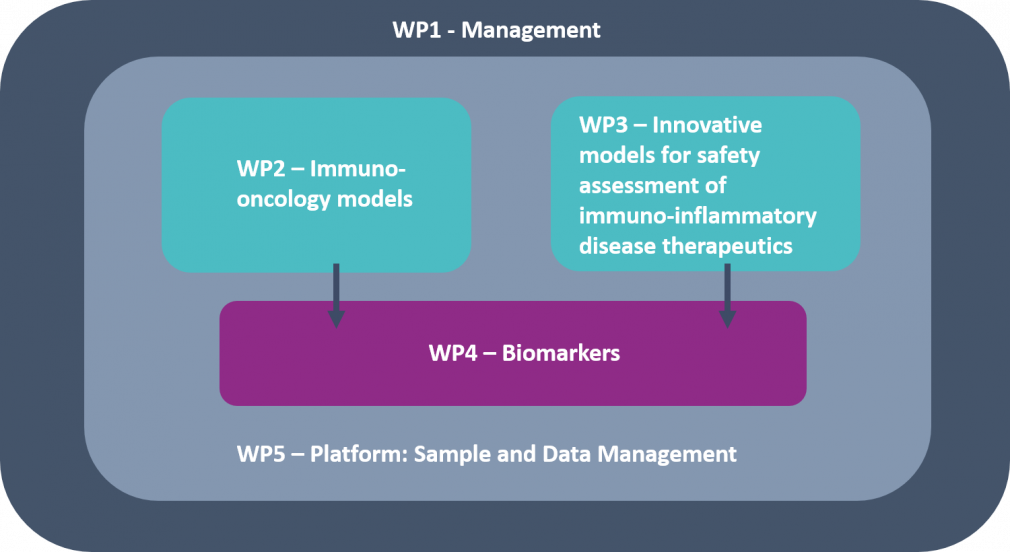 WP1 - Management

WP2 – Immuno-oncology models

WP3 – Innovative models for safety assessment of immuno-inflammatory disease therapeutics

WP4 – Biomarkers

WP5 – Platform: Sample and Data Management